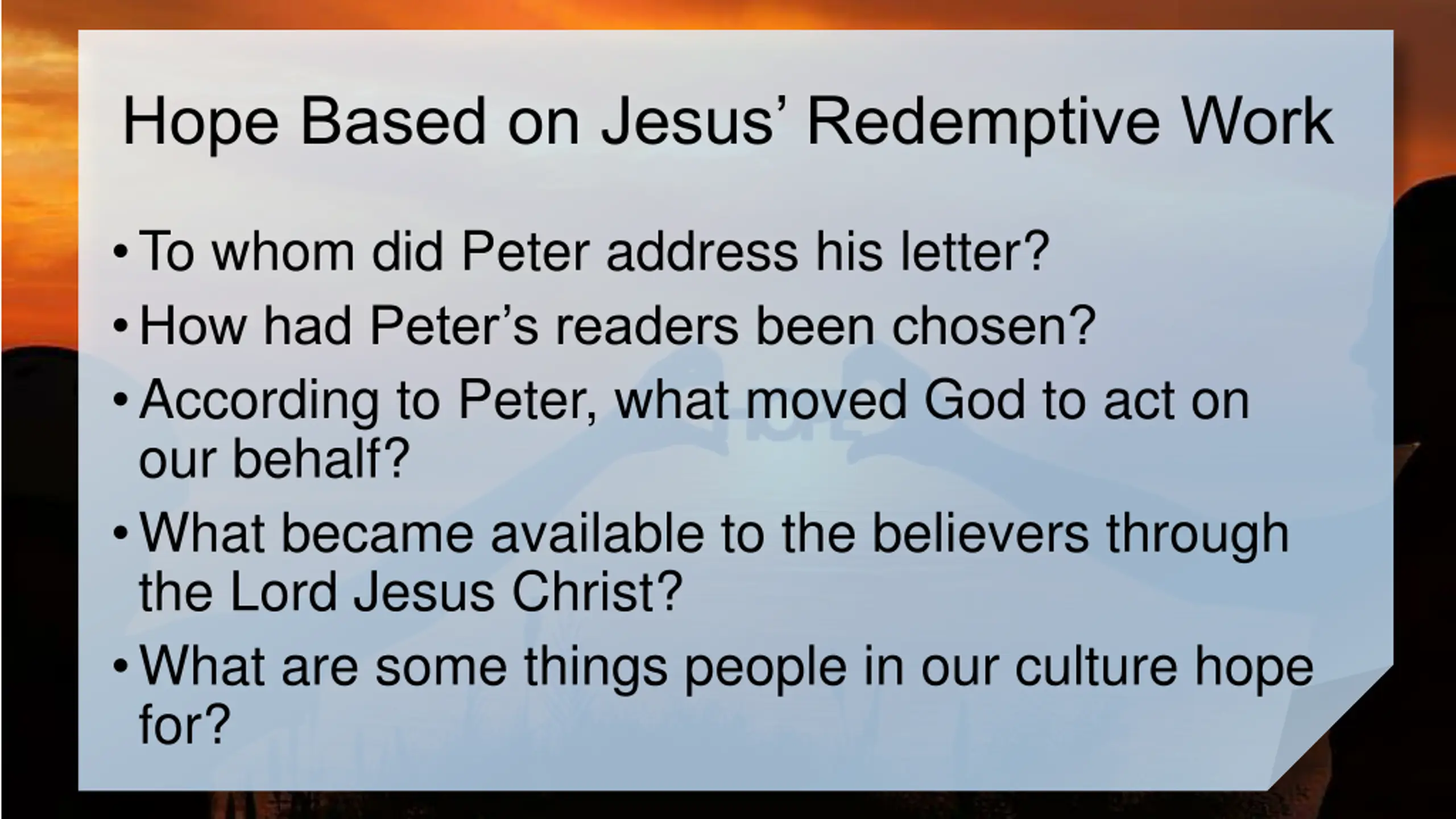 Hope Based on Jesus’ Redemptive Work

• To whom did Peter address his letter?
• How had Peter’s readers been chosen?
• According to Peter, what moved God to act on our behalf?
• What became available to the believers through the Lord Jesus Christ?
• What are some things people in our culture hope for?